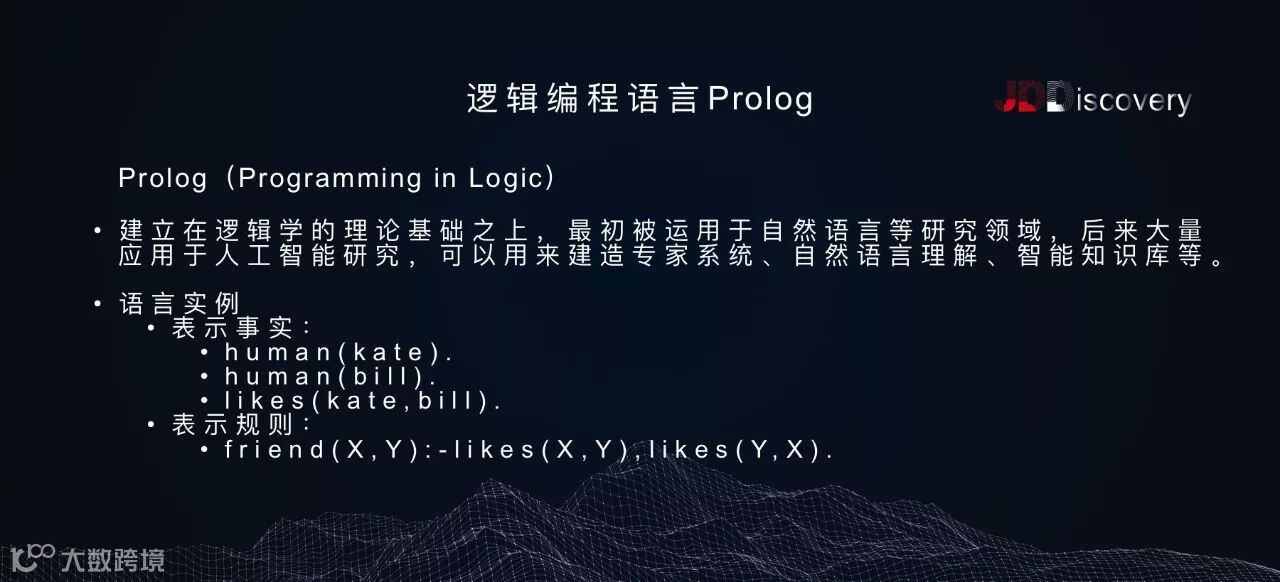 逻辑编程语言Prolog

JDDiscovery

Prolog（Programming in Logic）

• 建立在逻辑学的理论基础之上，最初被运用于自然语言等研究领域，后来大量应用于人工智能研究，可以用来建造专家系统、自然语言理解、智能知识库等。

• 语言实例
  • 表示事实：
    • human(kate).
    • human(bill).
    • likes(kate,bill).
  • 表示规则：
    • friend(X,Y):-likes(X,Y),likes(Y,X).

大数跨境